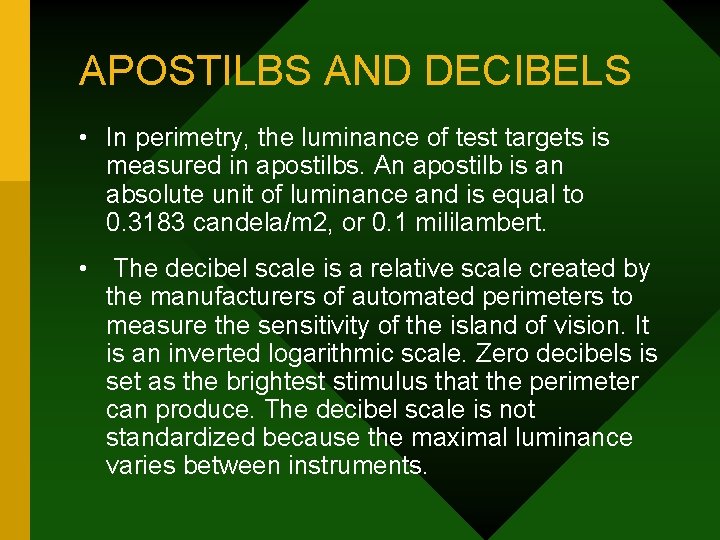 APOSTILBS AND DECIBELS

• In perimetry, the luminance of test targets is measured in apostilbs. An apostilb is an absolute unit of luminance and is equal to 0.3183 candela/m2, or 0.1 mililambert.

• The decibel scale is a relative scale created by the manufacturers of automated perimeters to measure the sensitivity of the island of vision. It is an inverted logarithmic scale. Zero decibels is set as the brightest stimulus that the perimeter can produce. The decibel scale is not standardized because the maximal luminance varies between instruments.